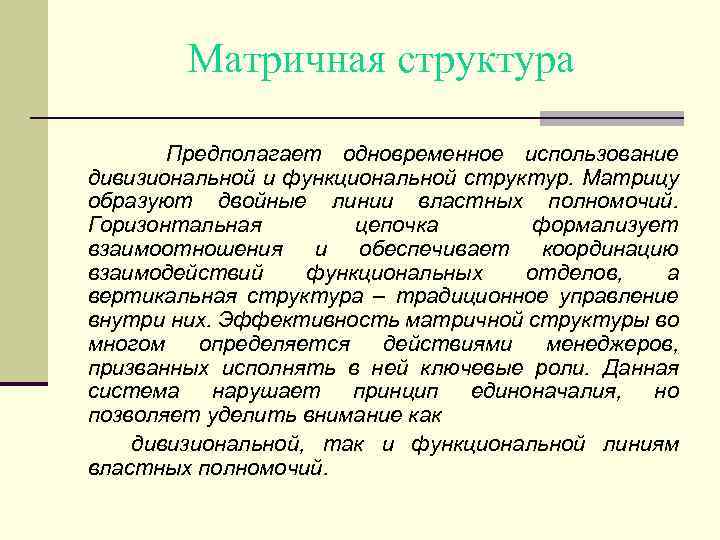 Матричная структура

Предполагает одновременное использование дивизиональной и функциональной структур. Матрицу образуют двойные линии властных полномочий. Горизонтальная цепочка формализует взаимоотношения и обеспечивает координацию взаимодействий функциональных отделов, а вертикальная структура – традиционное управление внутри них. Эффективность матричной структуры во многом определяется действиями менеджеров, призванных исполнять в ней ключевые роли. Данная система нарушает принцип единоначалия, но позволяет уделить внимание как

дивизиональной, так и функциональной линиям властных полномочий.